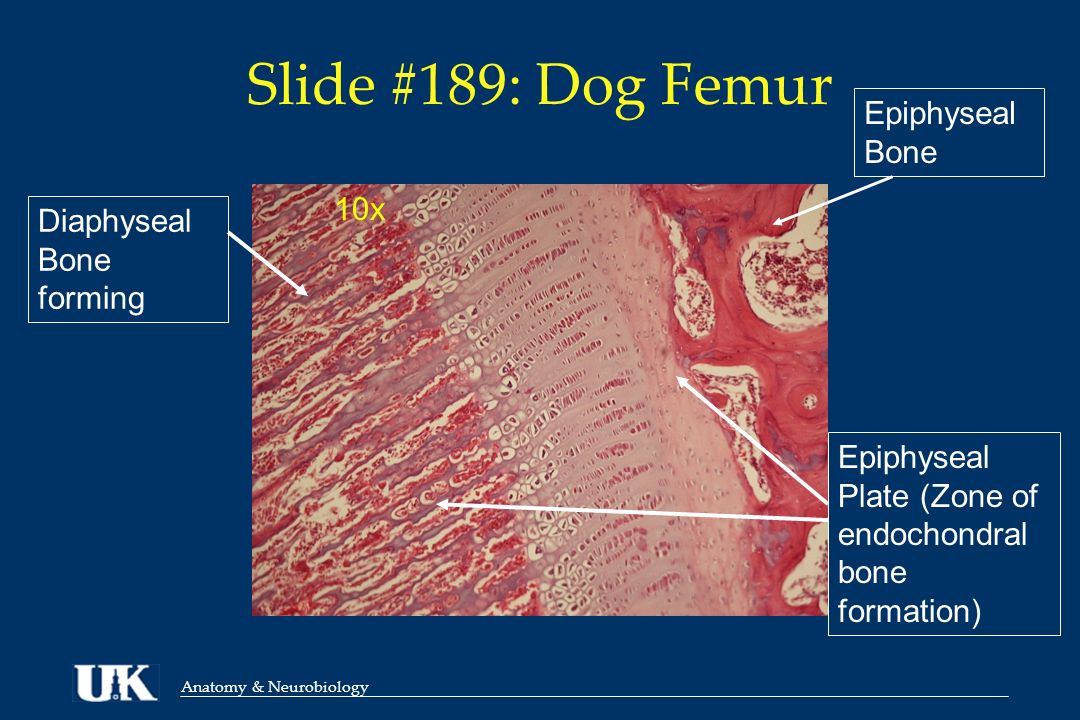 Slide #189: Dog Femur

Epiphyseal Bone

Diaphyseal Bone forming

10x

Epiphyseal Plate (Zone of endochondral bone formation)

UK

Anatomy & Neurobiology